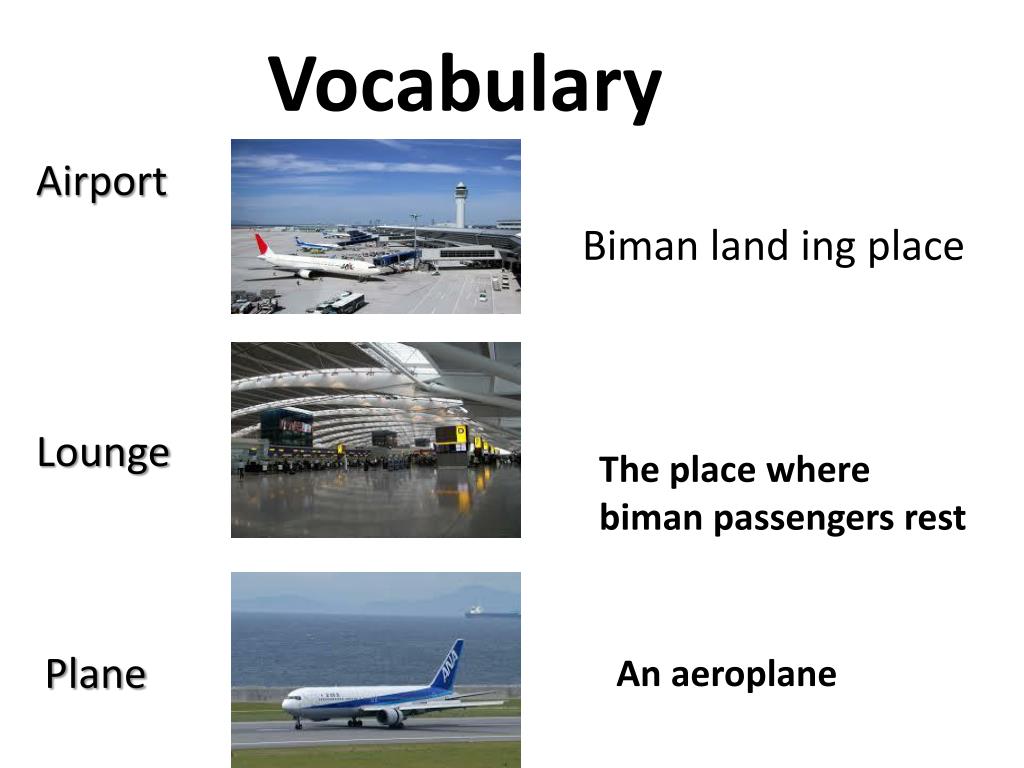 Vocabulary

Airport

Biman land ing place

Lounge

The place where biman passengers rest

Plane

An aeroplane